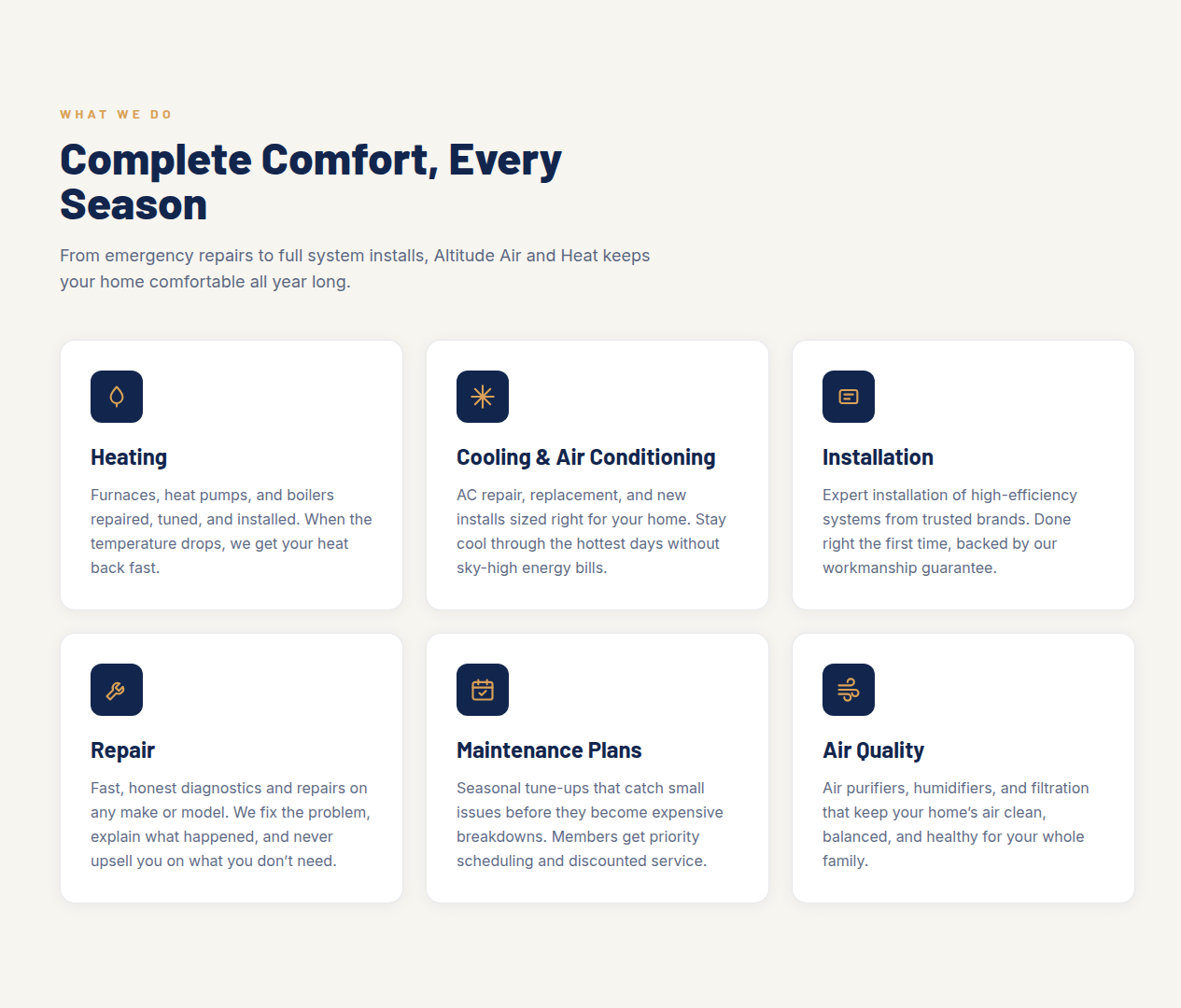 WHAT WE DO

Complete Comfort, Every Season

From emergency repairs to full system installs, Altitude Air and Heat keeps your home comfortable all year long.

Heating

Furnaces, heat pumps, and boilers repaired, tuned, and installed. When the temperature drops, we get your heat back fast.

Cooling & Air Conditioning

AC repair, replacement, and new installs sized right for your home. Stay cool through the hottest days without sky-high energy bills.

Installation

Expert installation of high-efficiency systems from trusted brands. Done right the first time, backed by our workmanship guarantee.

Repair

Fast, honest diagnostics and repairs on any make or model. We fix the problem, explain what happened, and never upsell you on what you don't need.

Maintenance Plans

Seasonal tune-ups that catch small issues before they become expensive breakdowns. Members get priority scheduling and discounted service.

Air Quality

Air purifiers, humidifiers, and filtration that keep your home's air clean, balanced, and healthy for your whole family.